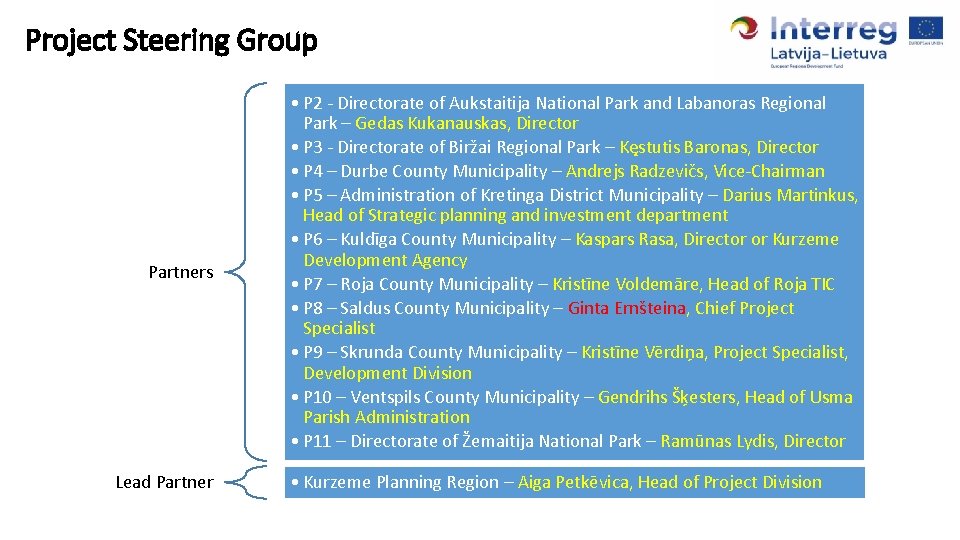 Project Steering Group

Interreg
Latvija–Lietuva
European Regional Development Fund
EUROPEAN UNION

Partners

• P2 - Directorate of Aukstaitija National Park and Labanoras Regional Park – Gedas Kukanauskas, Director
• P3 - Directorate of Biržai Regional Park – Kęstutis Baronas, Director
• P4 – Durbe County Municipality – Andrejs Radzevičs, Vice-Chairman
• P5 – Administration of Kretinga District Municipality – Darius Martinkus, Head of Strategic planning and investment department
• P6 – Kuldīga County Municipality – Kaspars Rasa, Director or Kurzeme Development Agency
• P7 – Roja County Municipality – Kristīne Voldemāre, Head of Roja TIC
• P8 – Saldus County Municipality – Ginta Emšteina, Chief Project Specialist
• P9 – Skrunda County Municipality – Kristīne Vērdiņa, Project Specialist, Development Division
• P10 – Ventspils County Municipality – Gendrihs Šķesters, Head of Usma Parish Administration
• P11 – Directorate of Žemaitija National Park – Ramūnas Lydis, Director

Lead Partner

• Kurzeme Planning Region – Aiga Petkēvica, Head of Project Division